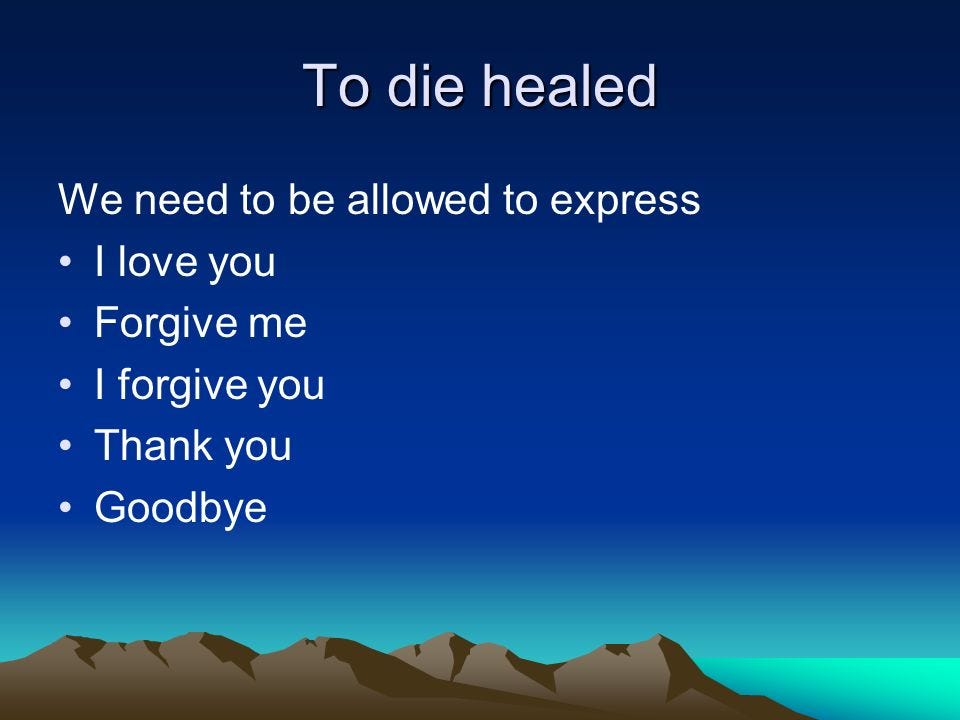 To die healed

We need to be allowed to express

• I love you
• Forgive me
• I forgive you
• Thank you
• Goodbye